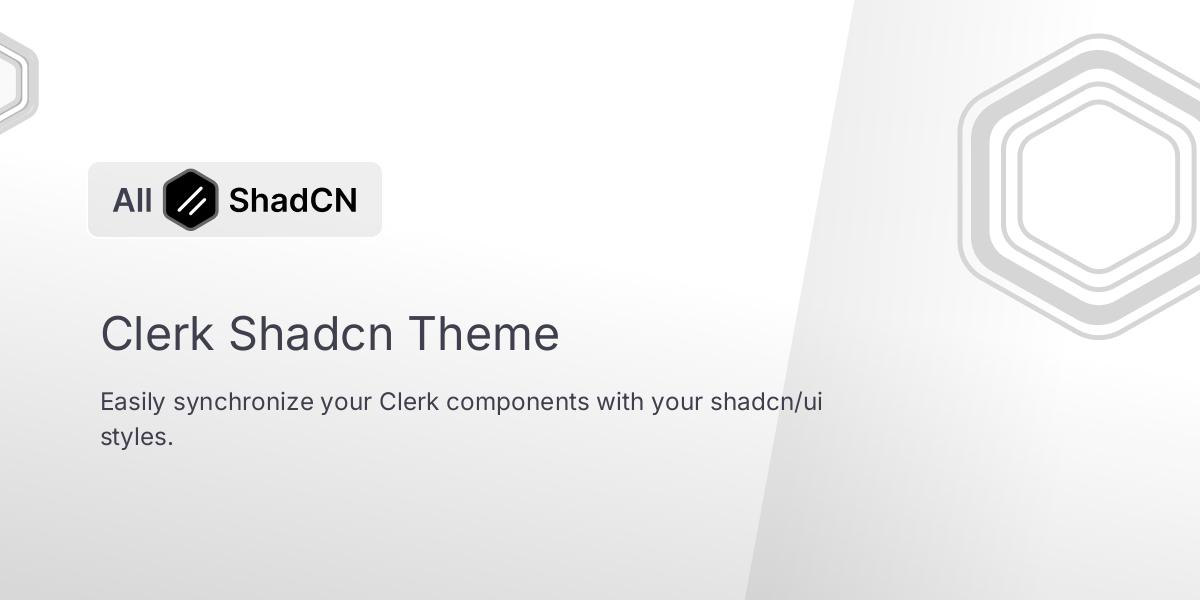 All ShadCN

Clerk Shadcn Theme

Easily synchronize your Clerk components with your shadcn/ui styles.